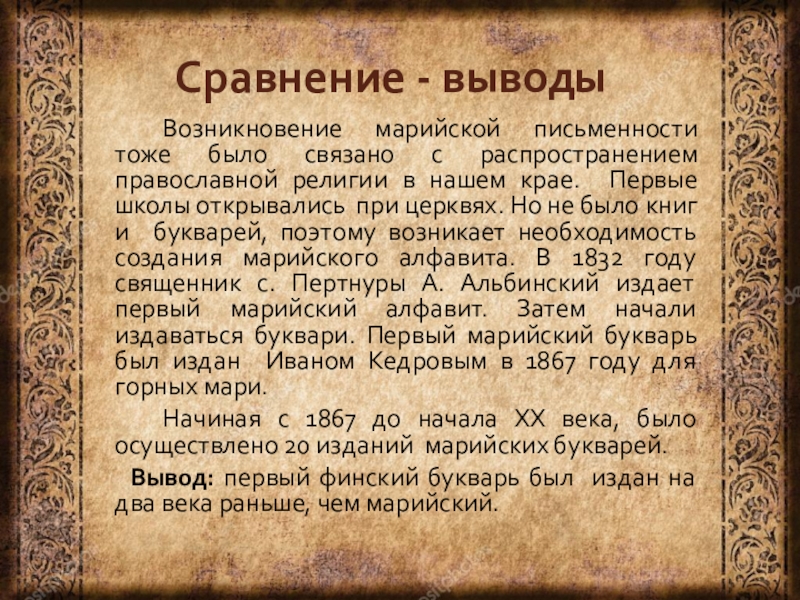 Сравнение - выводы

Возникновение марийской письменности тоже было связано с распространением православной религии в нашем крае. Первые школы открывались при церквях. Но не было книг и букварей, поэтому возникает необходимость создания марийского алфавита. В 1832 году священник с. Пертнуры А. Альбинский издает первый марийский алфавит. Затем начали издаваться буквари. Первый марийский букварь был издан Иваном Кедровым в 1867 году для горных мари.

Начиная с 1867 до начала XX века, было осуществлено 20 изданий марийских букварей.

Вывод: первый финский букварь был издан на два века раньше, чем марийский.